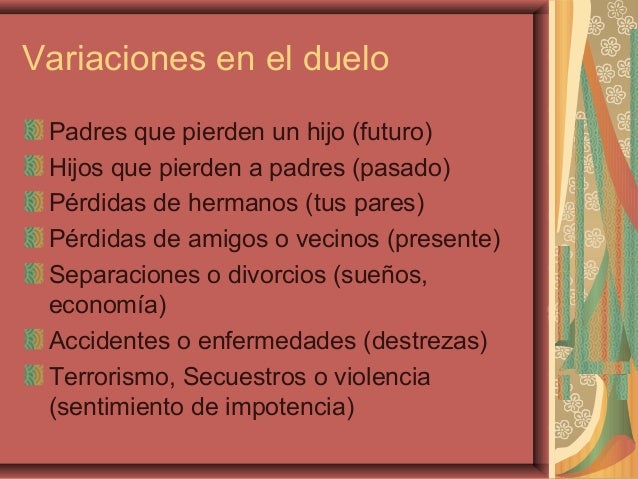 Variaciones en el duelo

Padres que pierden un hijo (futuro)
Hijos que pierden a padres (pasado)
Pérdidas de hermanos (tus pares)
Pérdidas de amigos o vecinos (presente)
Separaciones o divorcios (sueños, economía)
Accidentes o enfermedades (destrezas)
Terrorismo, Secuestros o violencia (sentimiento de impotencia)